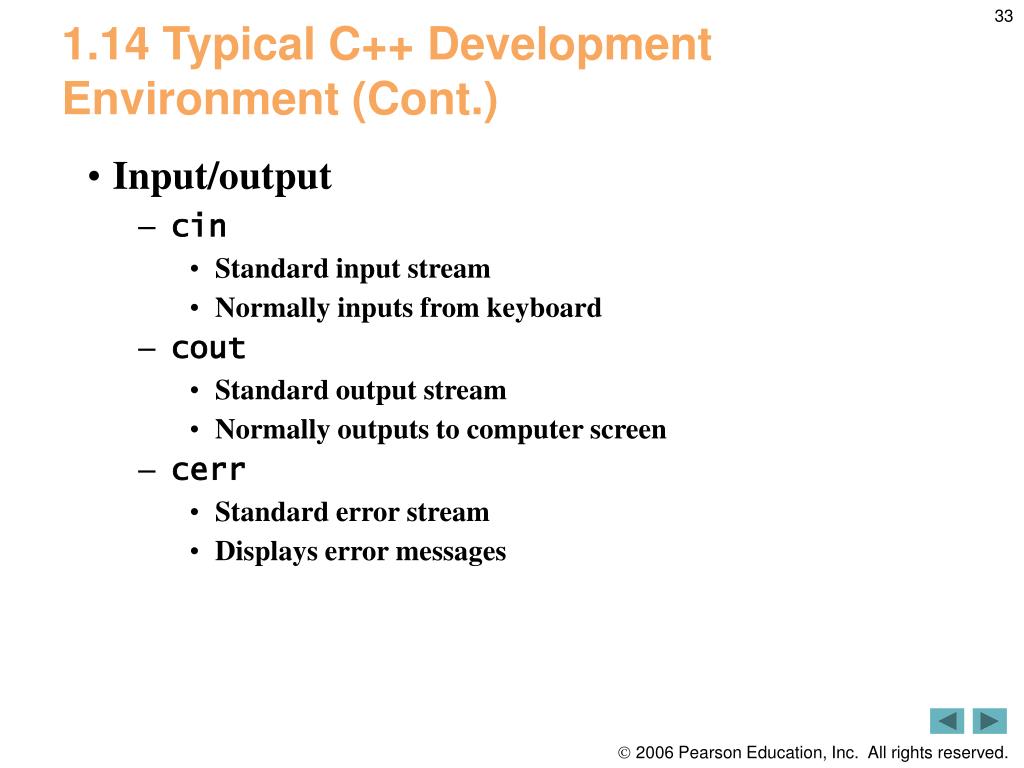 33

1.14 Typical C++ Development Environment (Cont.)

• Input/output
– cin
• Standard input stream
• Normally inputs from keyboard
– cout
• Standard output stream
• Normally outputs to computer screen
– cerr
• Standard error stream
• Displays error messages

© 2006 Pearson Education, Inc. All rights reserved.